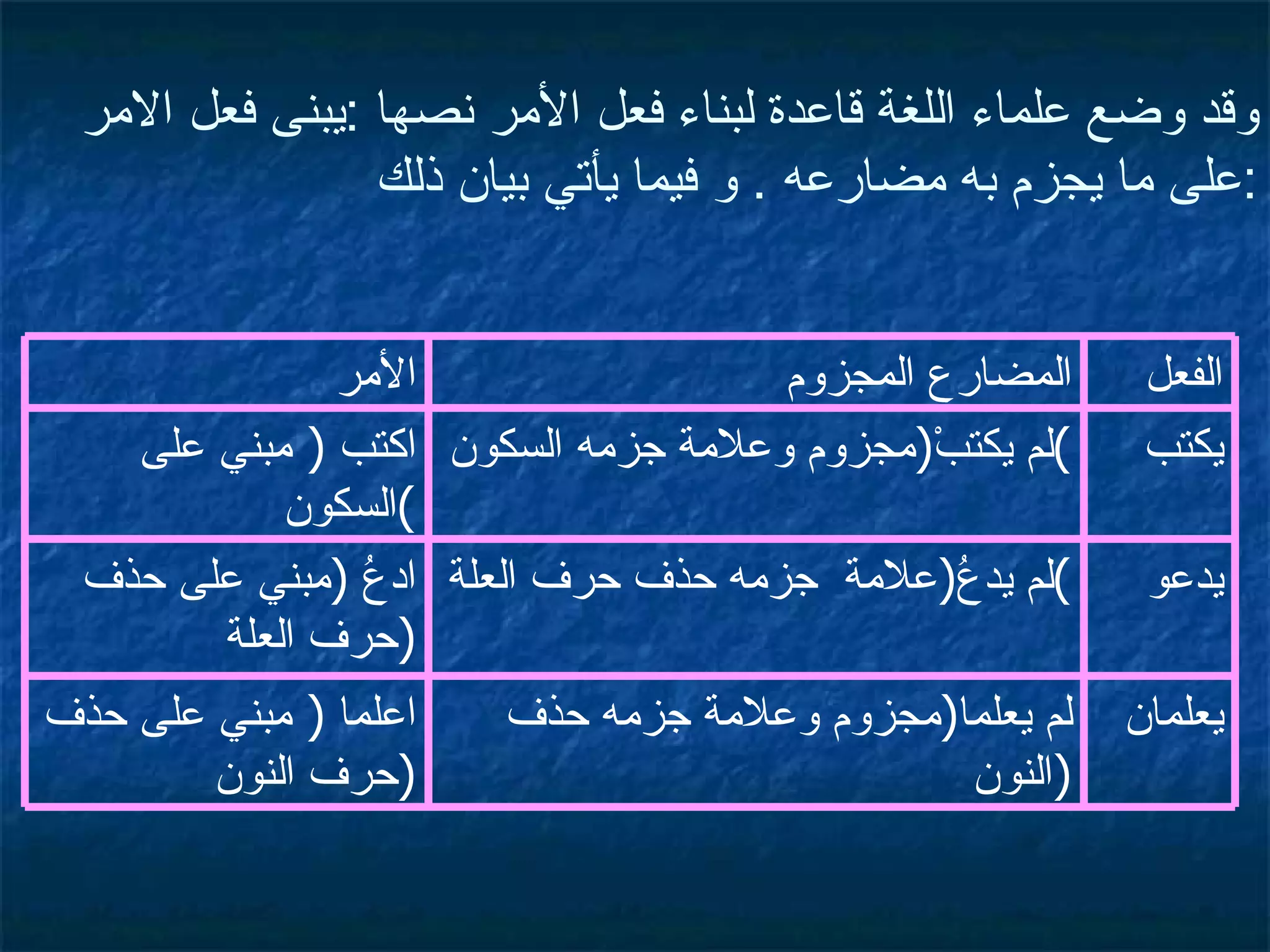 وقد وضع علماء اللغة قاعدة لبناء فعل الأمر نصها :يبنى فعل الامر على ما يجزم به مضارعه . و فيما يأتي بيان ذلك:

| الفعل | المضارع المجزوم | الأمر |
|---|---|---|
| يكتب | لم يكتبْ(مجزوم وعلامة جزمه السكون) | اكتب ( مبني على السكون) |
| يدعو | لم يدعُ(علامة جزمه حذف حرف العلة) | ادعُ (مبني على حذف حرف العلة) |
| يعلمان | لم يعلما(مجزوم وعلامة جزمه حذف النون) | اعلما ( مبني على حذف حرف النون) |